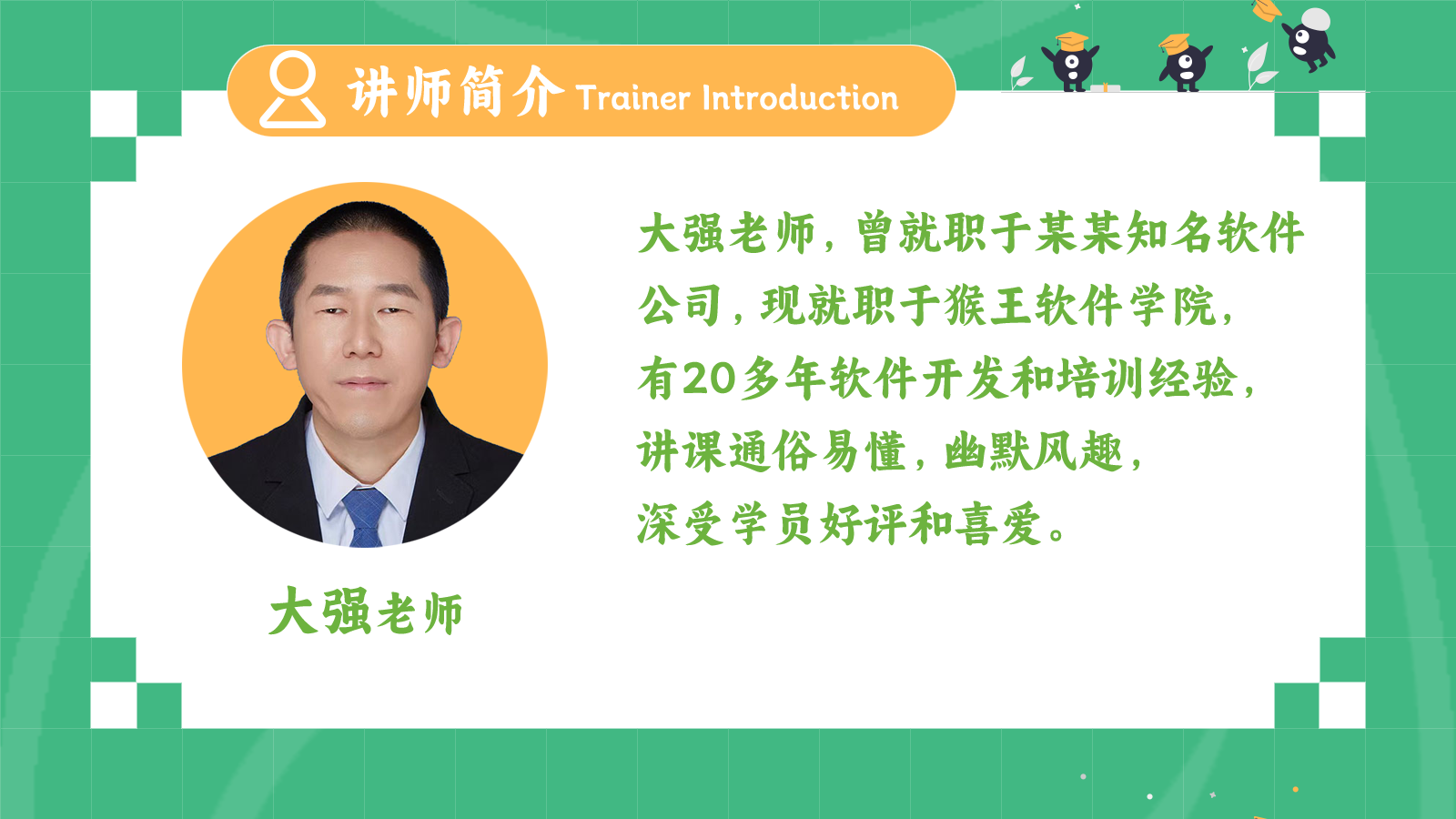 讲师简介 Trainer Introduction

大强老师

大强老师，曾就职于某某知名软件公司，现就职于猴王软件学院，有20多年软件开发和培训经验，讲课通俗易懂，幽默风趣，深受学员好评和喜爱。